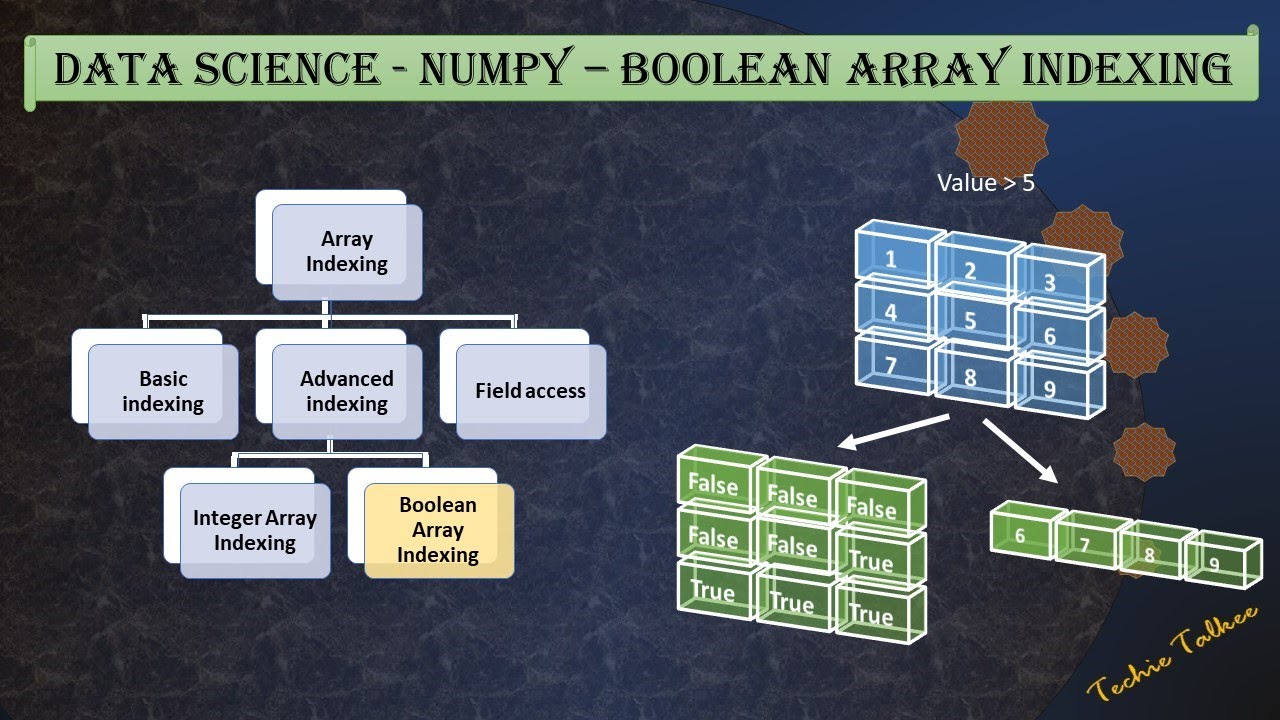 DATA SCIENCE - NUMPY – BOOLEAN ARRAY INDEXING

Array Indexing

Basic indexing

Advanced indexing

Field access

Integer Array Indexing

Boolean Array Indexing

Value > 5

1 2 3
4 5 6
7 8 9

False False False
False False True
True True True

6 7 8 9

Techie Talkee